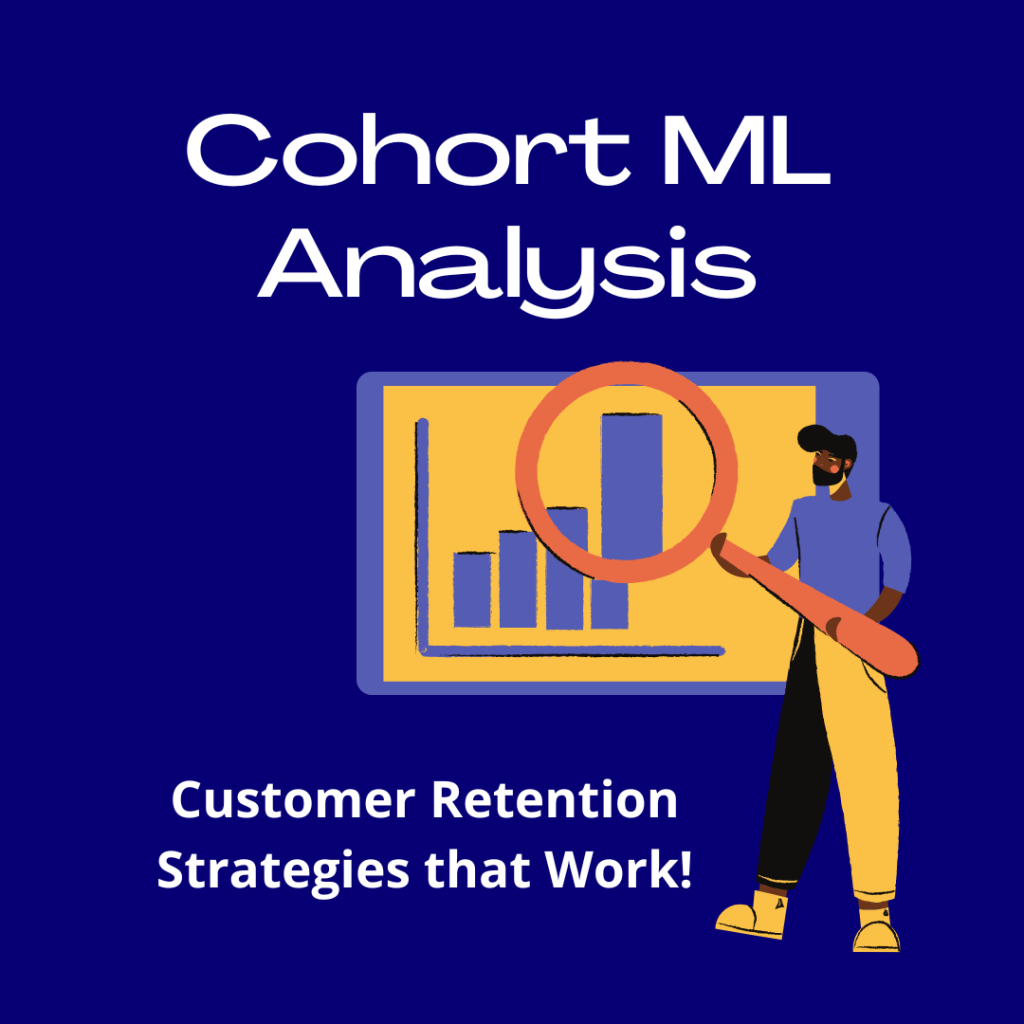 Cohort ML Analysis

Customer Retention Strategies that Work!